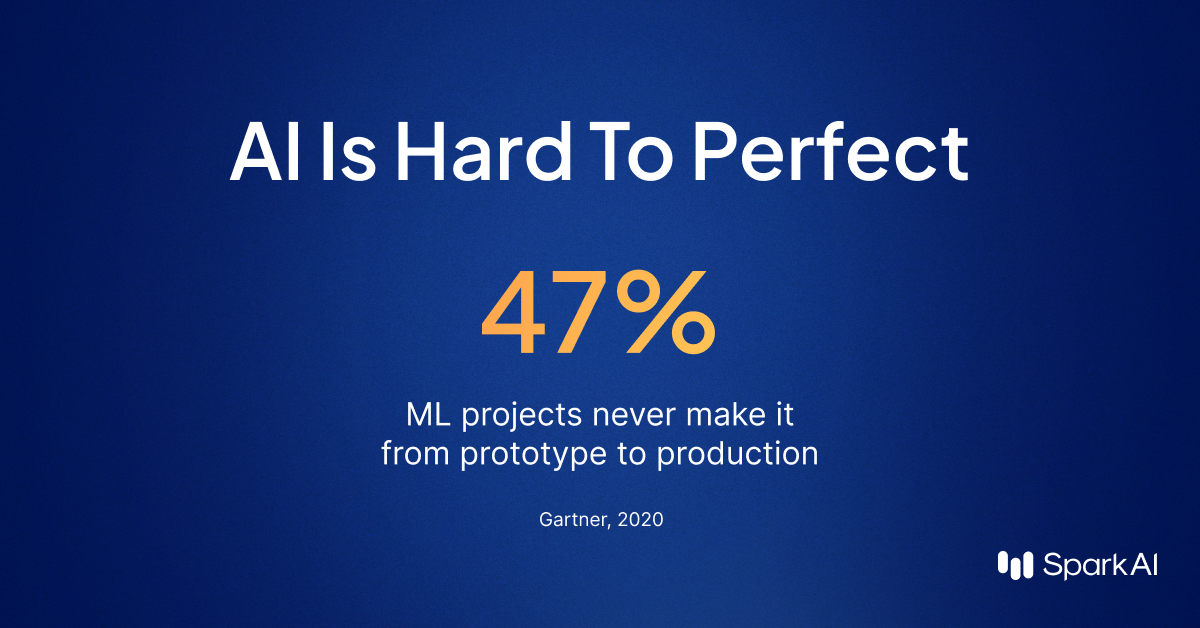 AI Is Hard To Perfect

47%

ML projects never make it from prototype to production

Gartner, 2020

SparkAI